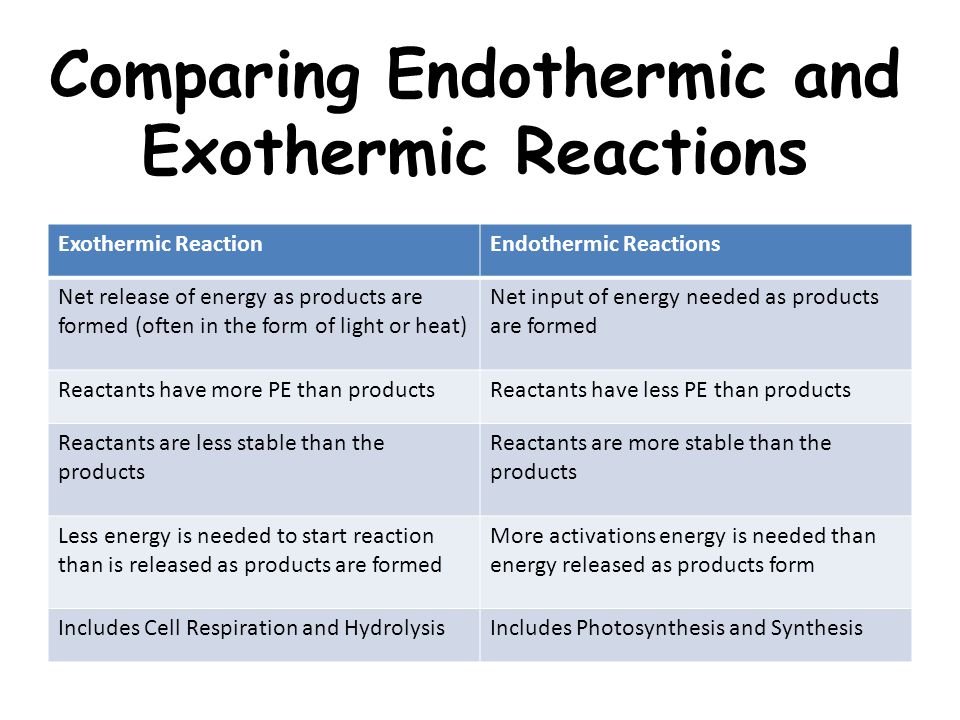 Comparing Endothermic and Exothermic Reactions

| Exothermic Reaction | Endothermic Reactions |
|---|---|
| Net release of energy as products are formed (often in the form of light or heat) | Net input of energy needed as products are formed |
| Reactants have more PE than products | Reactants have less PE than products |
| Reactants are less stable than the products | Reactants are more stable than the products |
| Less energy is needed to start reaction than is released as products are formed | More activations energy is needed than energy released as products form |
| Includes Cell Respiration and Hydrolysis | Includes Photosynthesis and Synthesis |